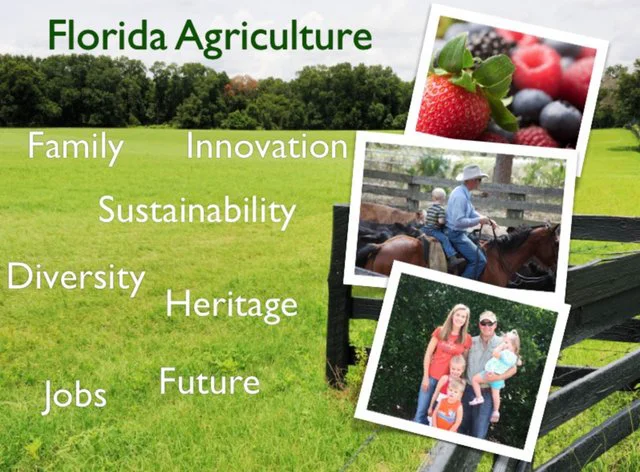 Florida Agriculture

Family Innovation

Sustainability

Diversity Heritage

Jobs Future